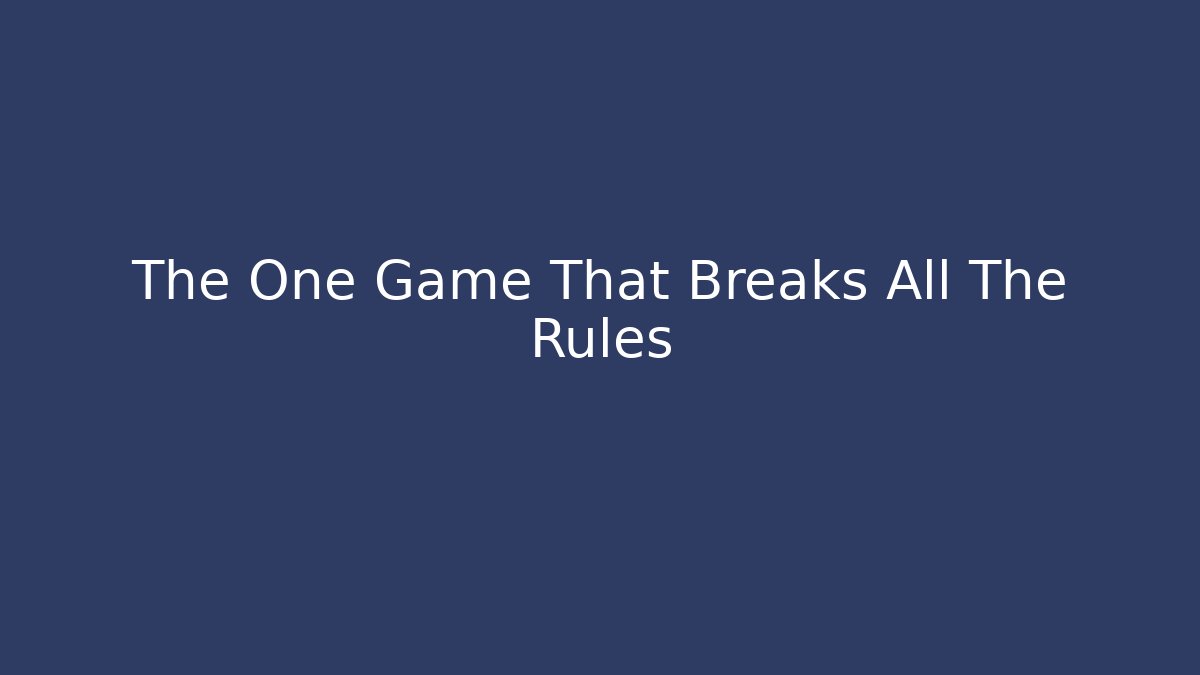 The One Game That Breaks All The Rules